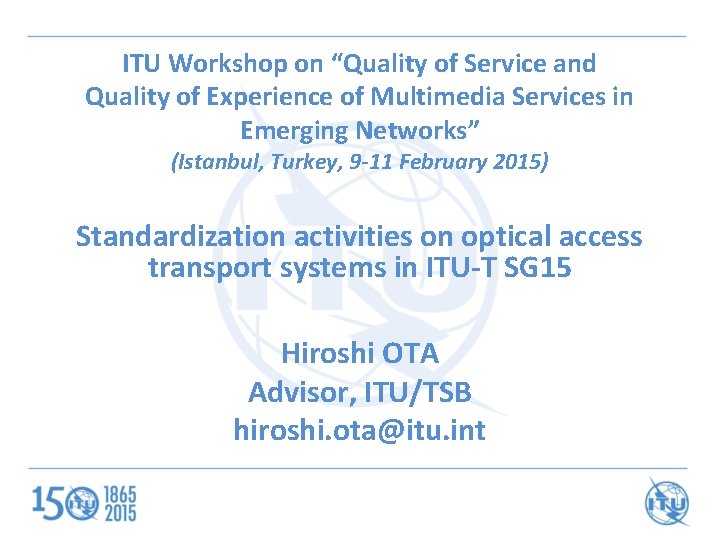 ITU Workshop on “Quality of Service and Quality of Experience of Multimedia Services in Emerging Networks”
(Istanbul, Turkey, 9-11 February 2015)

Standardization activities on optical access transport systems in ITU-T SG15

Hiroshi OTA
Advisor, ITU/TSB
hiroshi.ota@itu.int

150 ITU 1865 2015

ITU